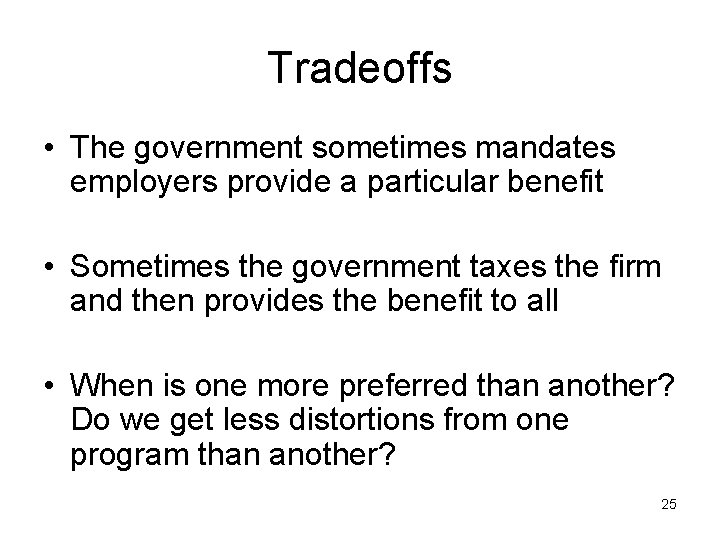 Tradeoffs

• The government sometimes mandates employers provide a particular benefit

• Sometimes the government taxes the firm and then provides the benefit to all

• When is one more preferred than another? Do we get less distortions from one program than another?

25